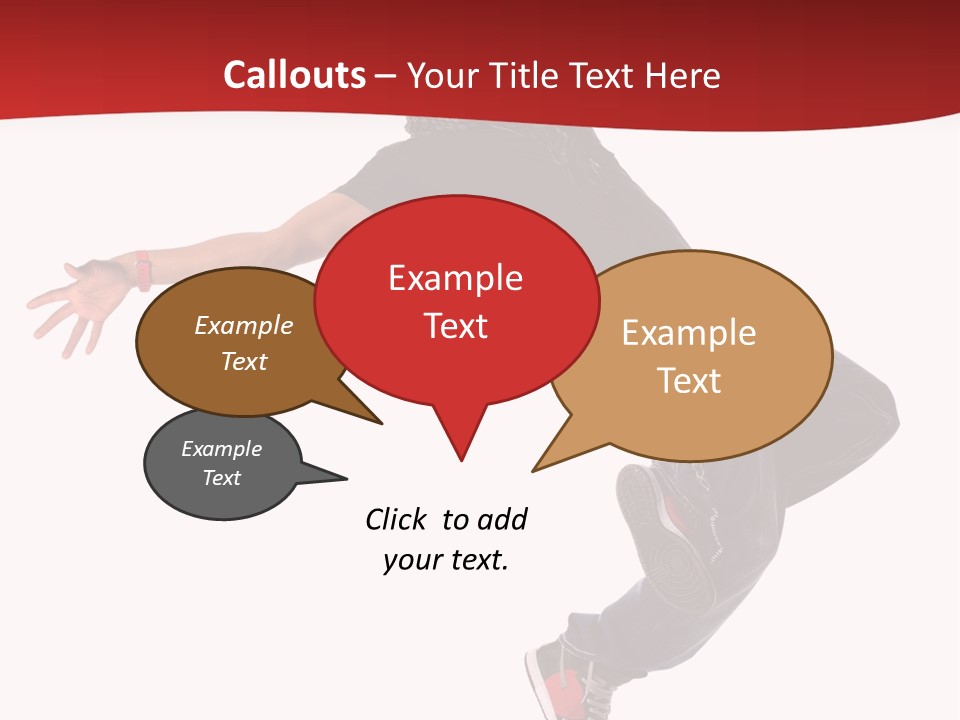 Callouts – Your Title Text Here

Example Text

Example Text

Example Text

Example Text

Click to add your text.